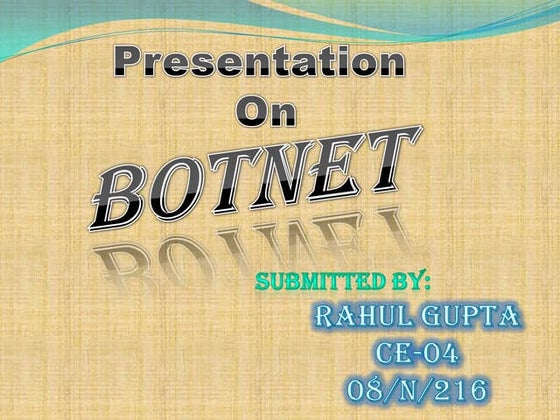 Presentation
On
BOTNET

SUBMITTED BY:
RAHUL GUPTA
CE-04
08/N/216